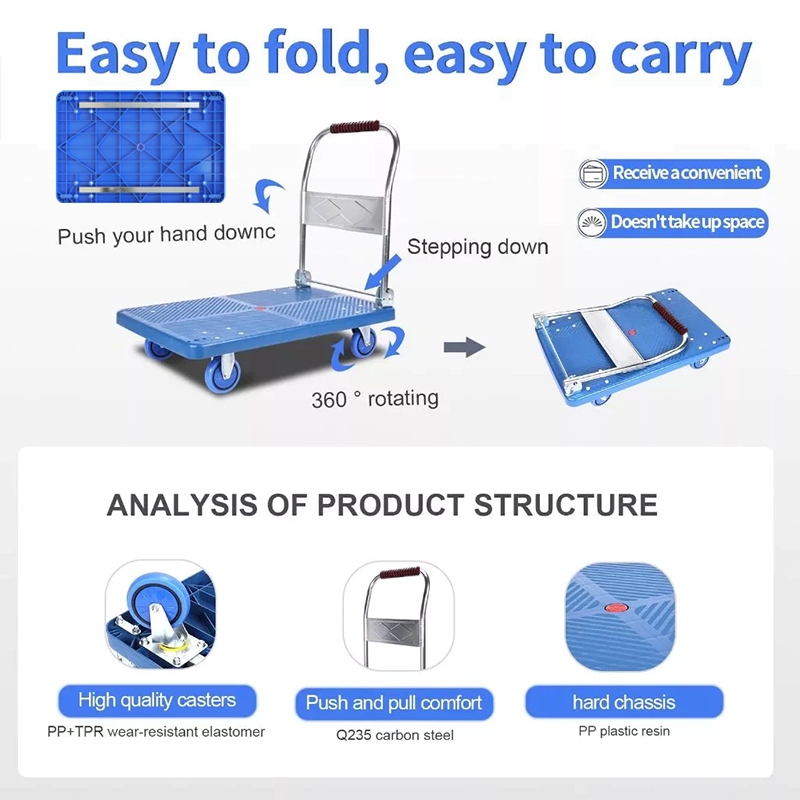 Easy to fold, easy to carry

Receive a convenient

Doesn't take up space

Push your hand downc

Stepping down

360 ° rotating

ANALYSIS OF PRODUCT STRUCTURE

High quality casters
PP+TPR wear-resistant elastomer

Push and pull comfort
Q235 carbon steel

hard chassis
PP plastic resin